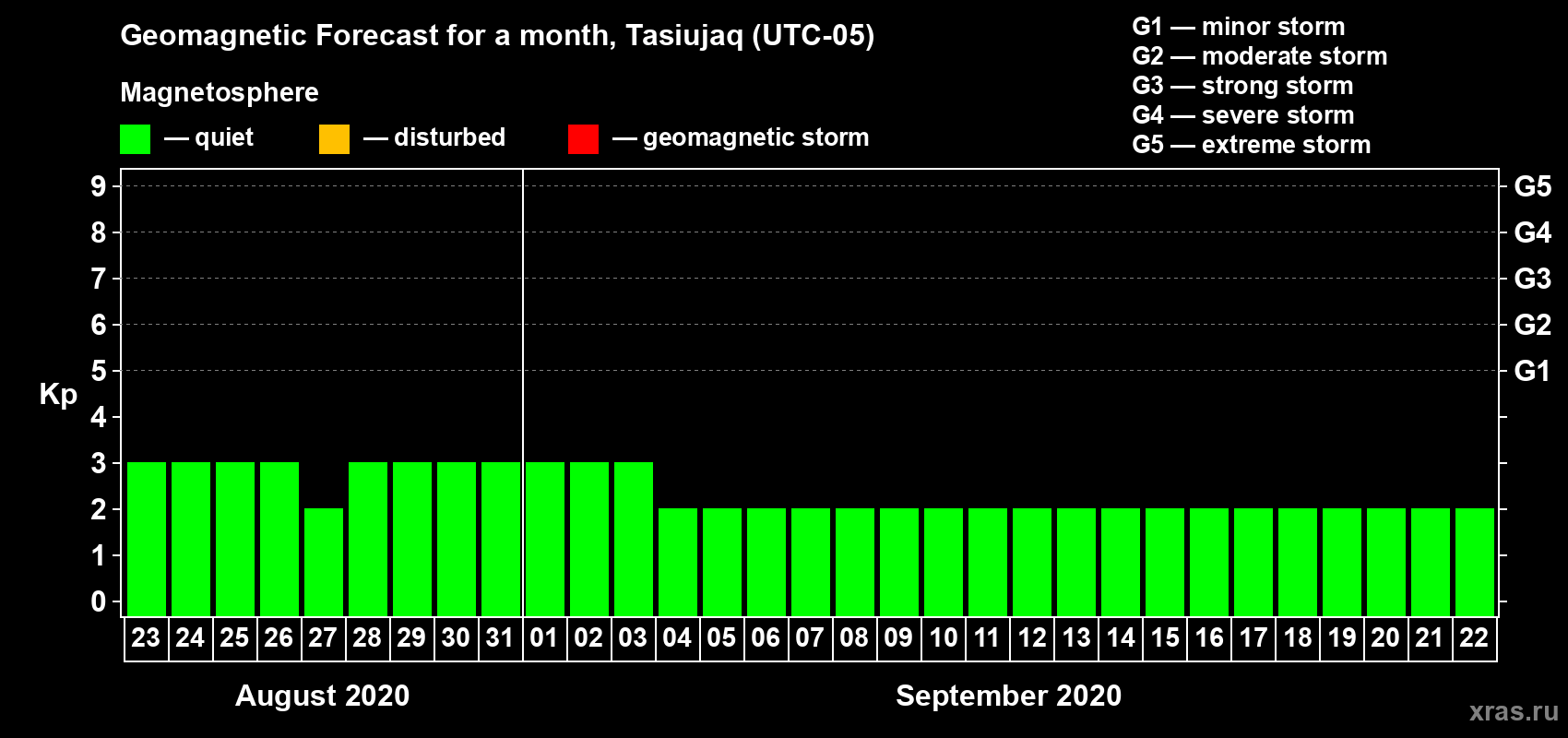 Geomagnetic Forecast for a month, Tasiujaq (UTC-05)

Magnetosphere

— quiet — disturbed — geomagnetic storm

G1 — minor storm
G2 — moderate storm
G3 — strong storm
G4 — severe storm
G5 — extreme storm

Kp

9 8 7 6 5 4 3 2 1 0

G5 G4 G3 G2 G1

23 24 25 26 27 28 29 30 31 01 02 03 04 05 06 07 08 09 10 11 12 13 14 15 16 17 18 19 20 21 22

August 2020

September 2020

xras.ru